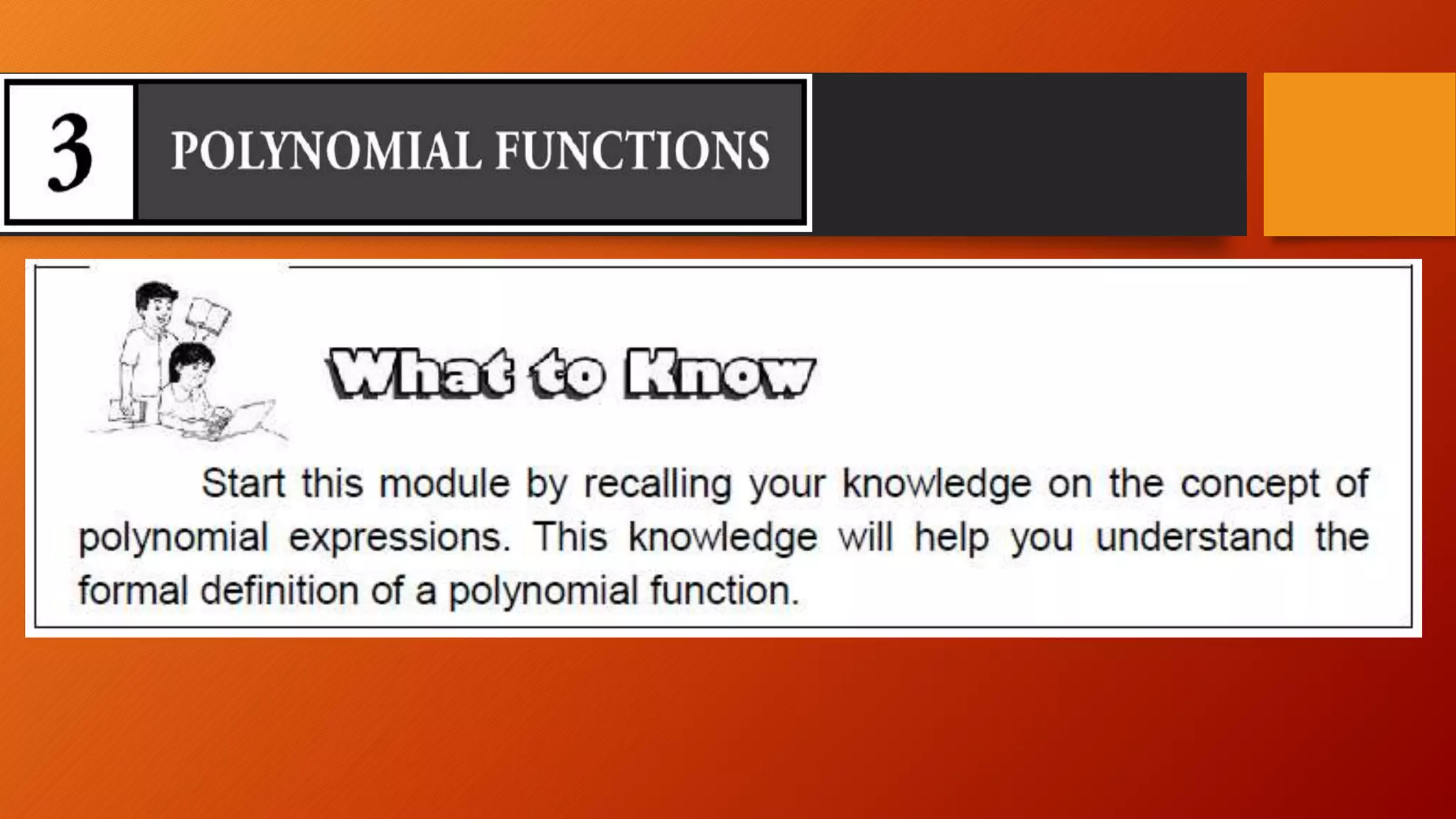 3 POLYNOMIAL FUNCTIONS

What to Know

Start this module by recalling your knowledge on the concept of polynomial expressions. This knowledge will help you understand the formal definition of a polynomial function.